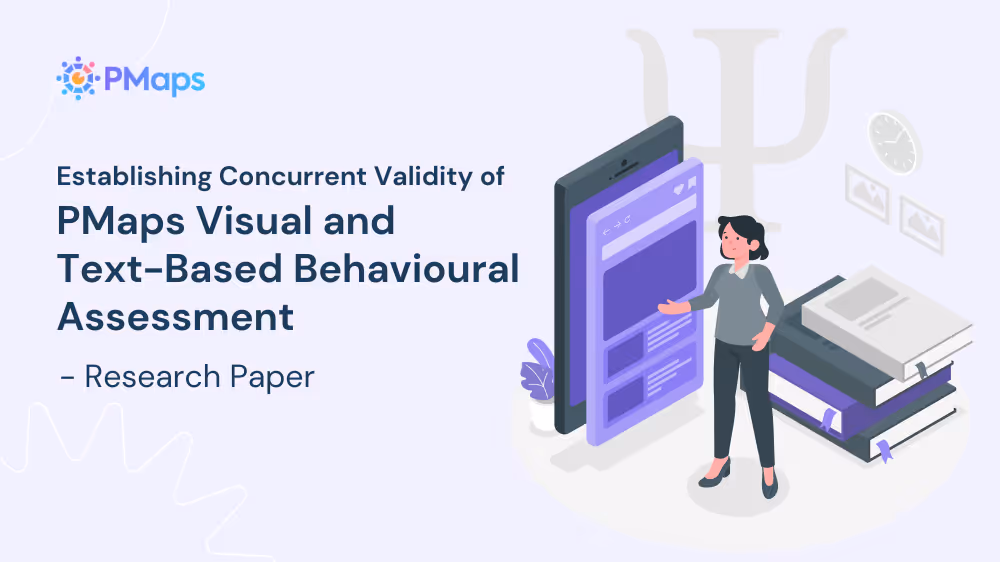 PMaps

Establishing Concurrent Validity of
PMaps Visual and Text-Based Behavioural Assessment
- Research Paper